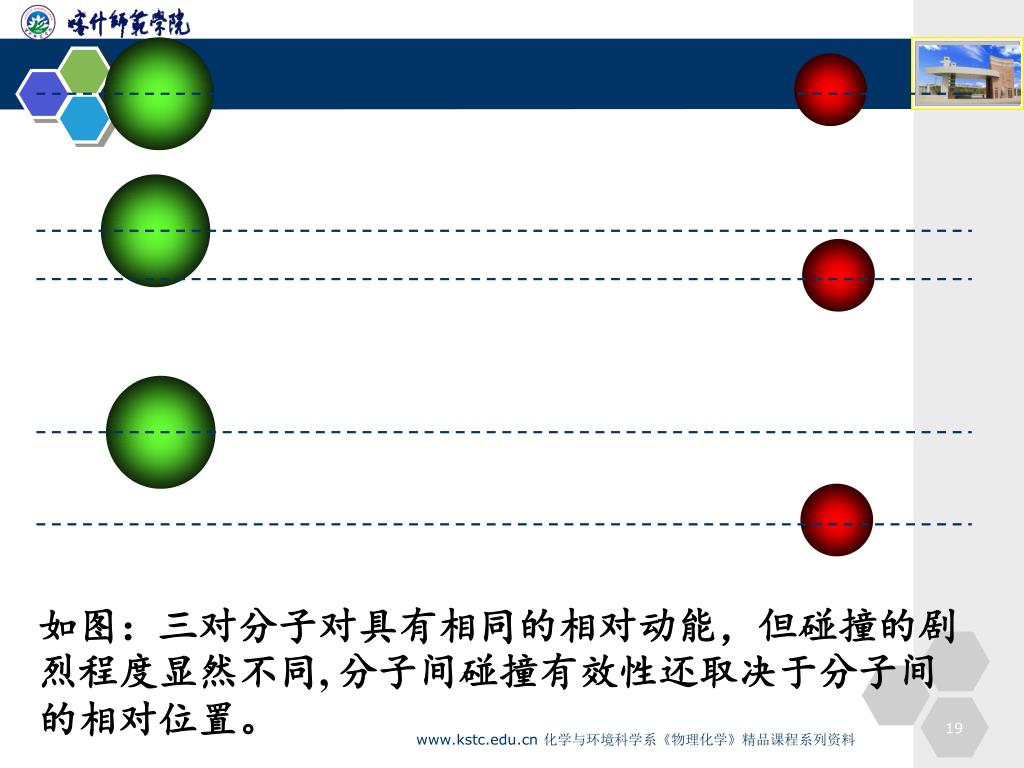 喀什师范学院

如图：三对分子对具有相同的相对动能，但碰撞的剧烈程度显然不同,分子间碰撞有效性还取决于分子间的相对位置。

www.kstc.edu.cn 化学与环境科学系《物理化学》精品课程系列资料

19